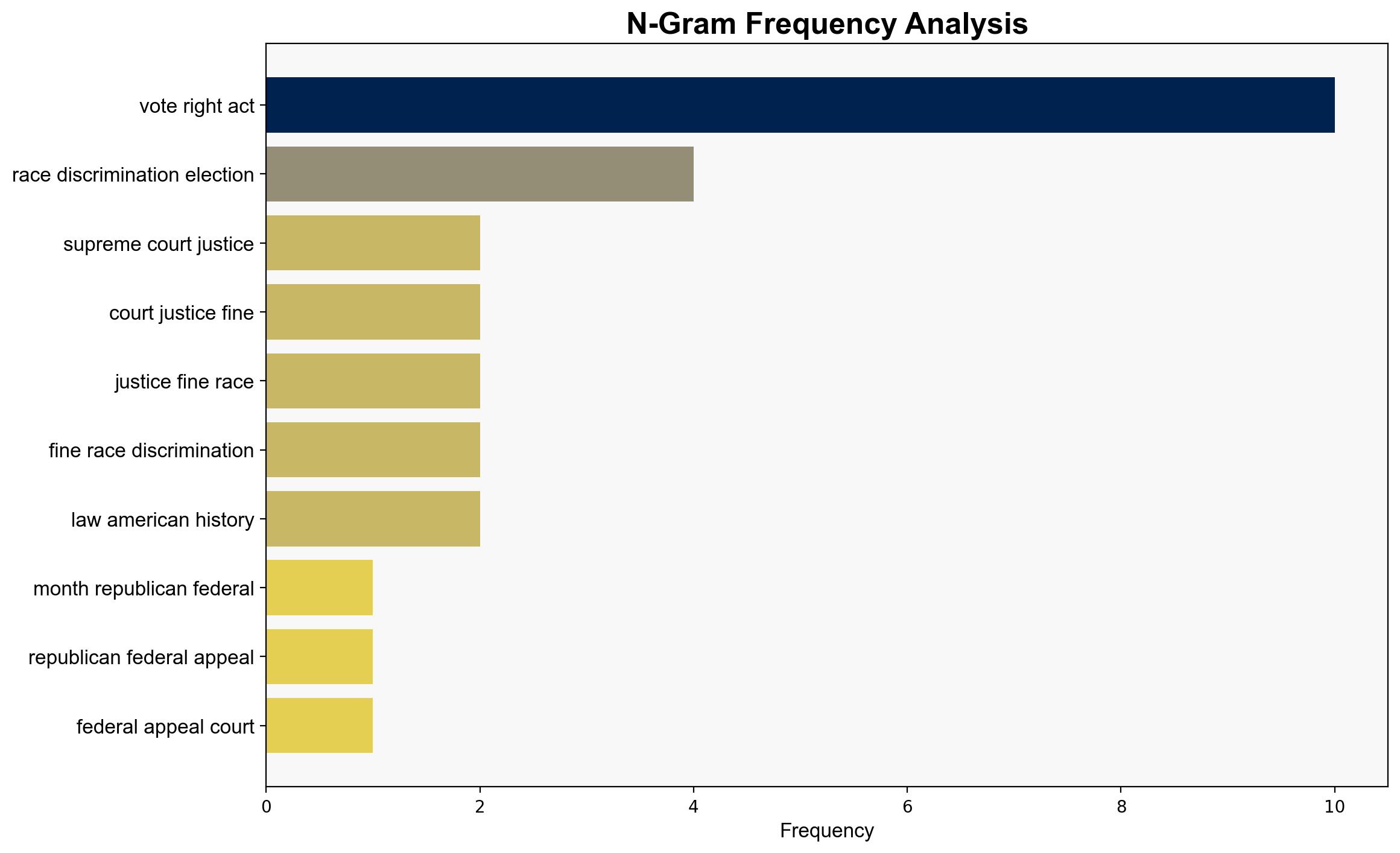 N-Gram Frequency Analysis

vote right act
race discrimination election
supreme court justice
court justice fine
justice fine race
fine race discrimination
law american history
month republican federal
republican federal appeal
federal appeal court

0
2
4
6
8
10
Frequency